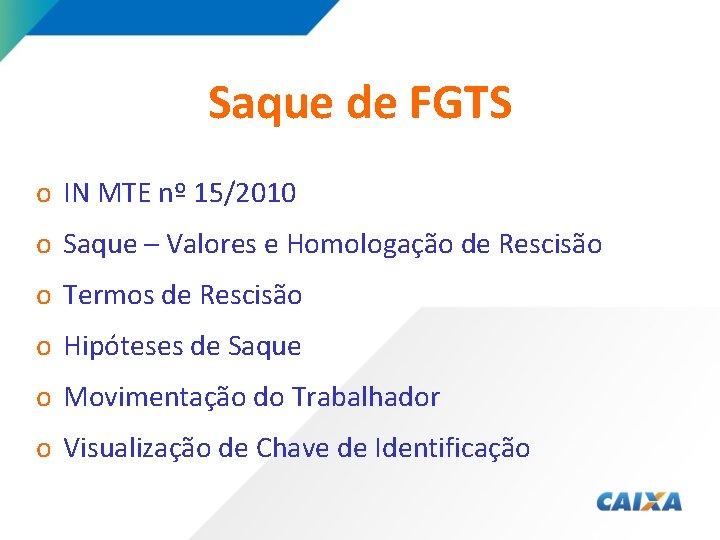 Saque de FGTS

o IN MTE nº 15/2010
o Saque – Valores e Homologação de Rescisão
o Termos de Rescisão
o Hipóteses de Saque
o Movimentação do Trabalhador
o Visualização de Chave de Identificação

CAIXA